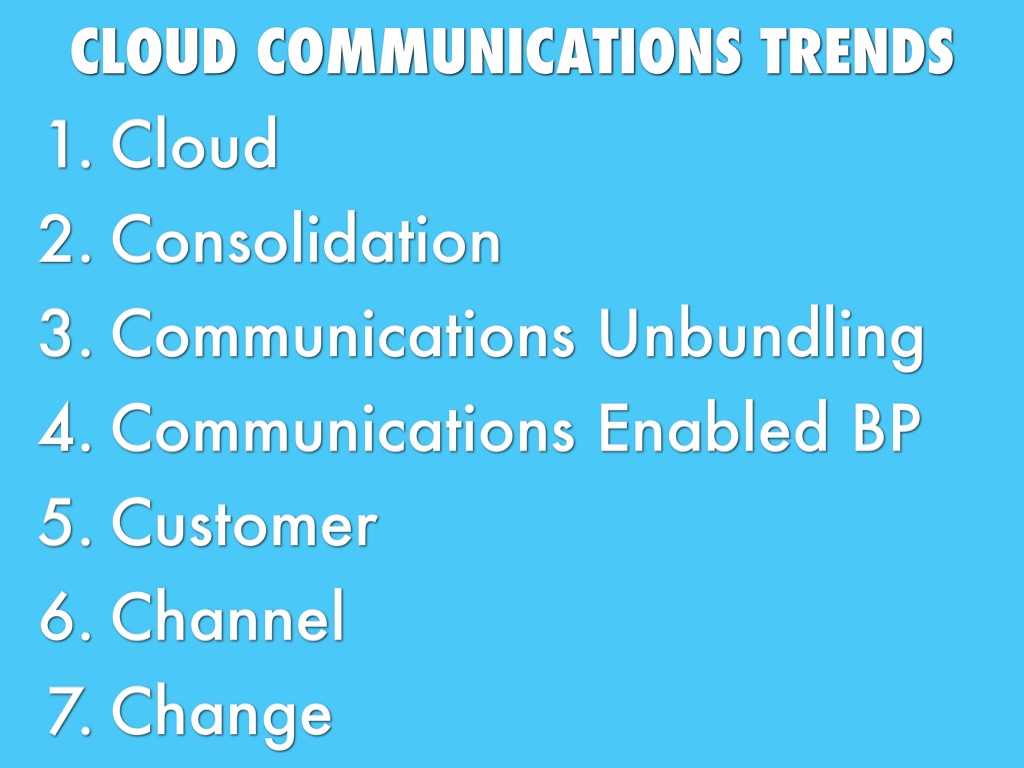 CLOUD COMMUNICATIONS TRENDS

1. Cloud
2. Consolidation
3. Communications Unbundling
4. Communications Enabled BP
5. Customer
6. Channel
7. Change